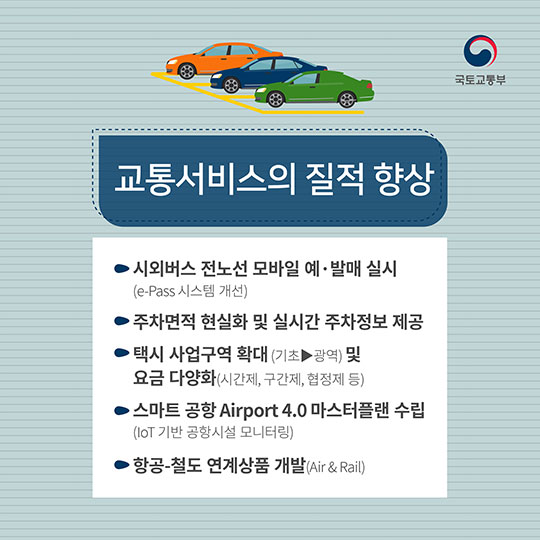 국토교통부

교통서비스의 질적 향상

시외버스 전노선 모바일 예·발매 실시 (e-Pass 시스템 개선)

주차면적 현실화 및 실시간 주차정보 제공

택시 사업구역 확대 (기초▶광역) 및 요금 다양화(시간제, 구간제, 협정제 등)

스마트 공항 Airport 4.0 마스터플랜 수립 (IoT 기반 공항시설 모니터링)

항공-철도 연계상품 개발(Air & Rail)